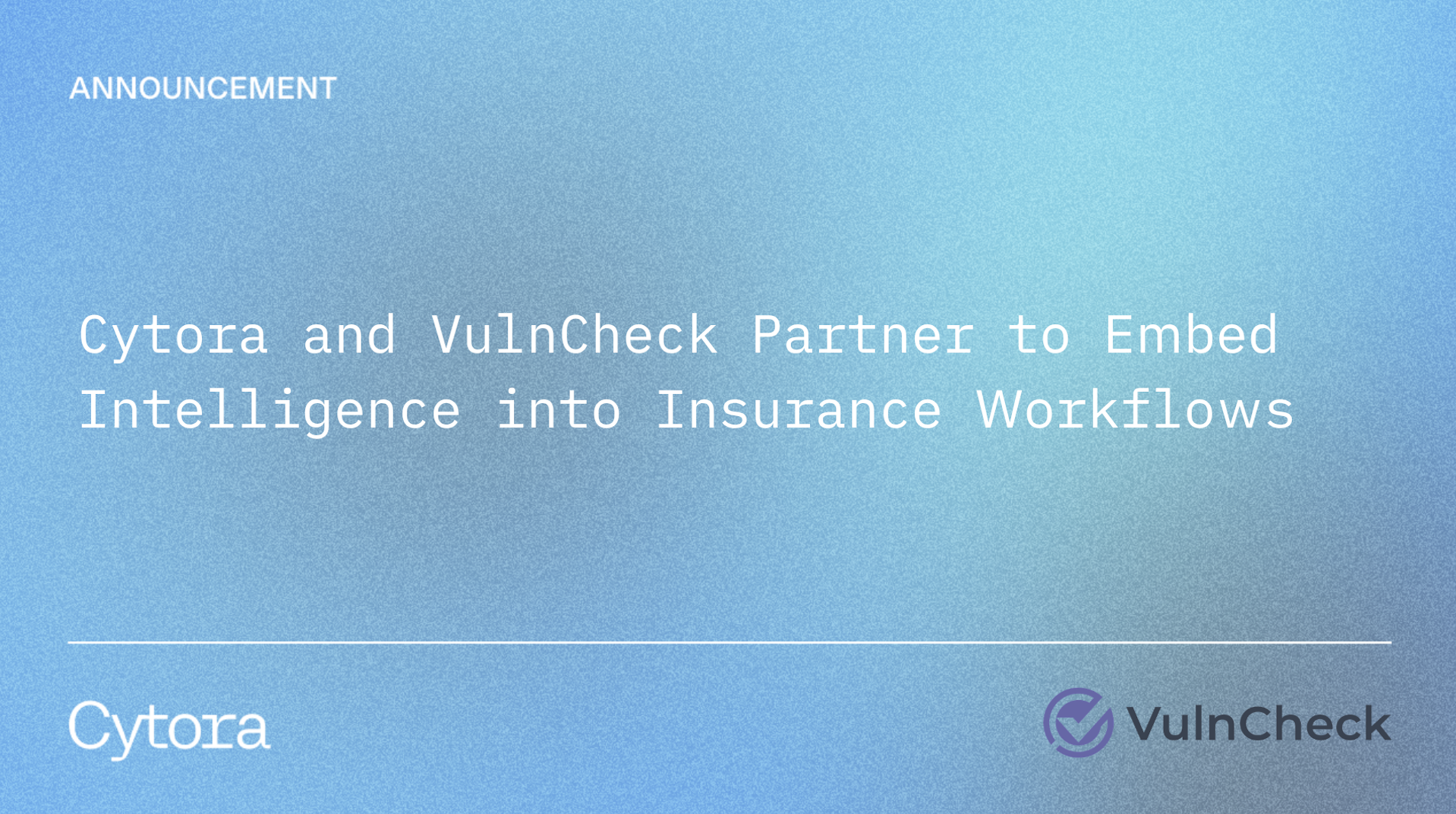 ANNOUNCEMENT

Cytora and VulnCheck Partner to Embed Intelligence into Insurance Workflows

Cytora

VulnCheck